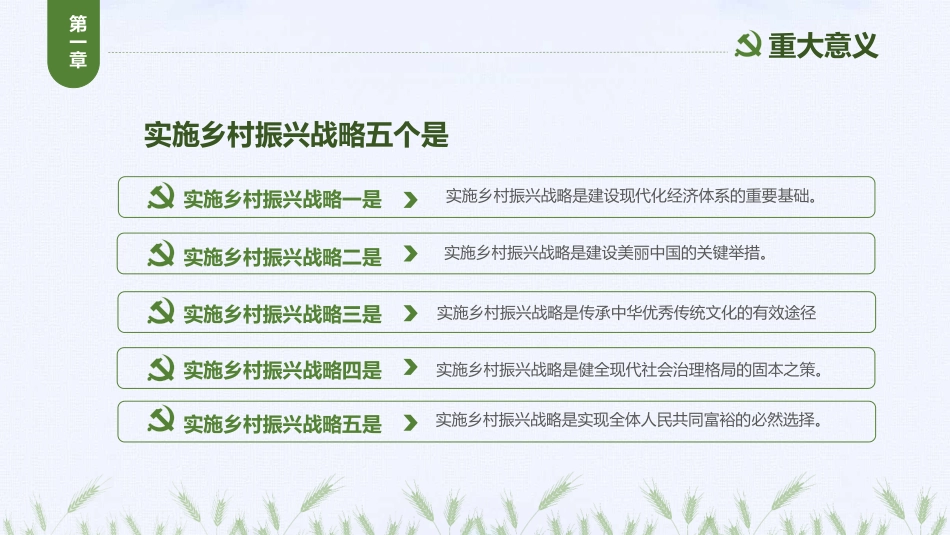 第一章

重大意义

实施乡村振兴战略五个是

实施乡村振兴战略一是

实施乡村振兴战略是建设现代化经济体系的重要基础。

实施乡村振兴战略二是

实施乡村振兴战略是建设美丽中国的关键举措。

实施乡村振兴战略三是

实施乡村振兴战略是传承中华优秀传统文化的有效途径

实施乡村振兴战略四是

实施乡村振兴战略是健全现代社会治理格局的固本之策。

实施乡村振兴战略五是

实施乡村振兴战略是实现全体人民共同富裕的必然选择。